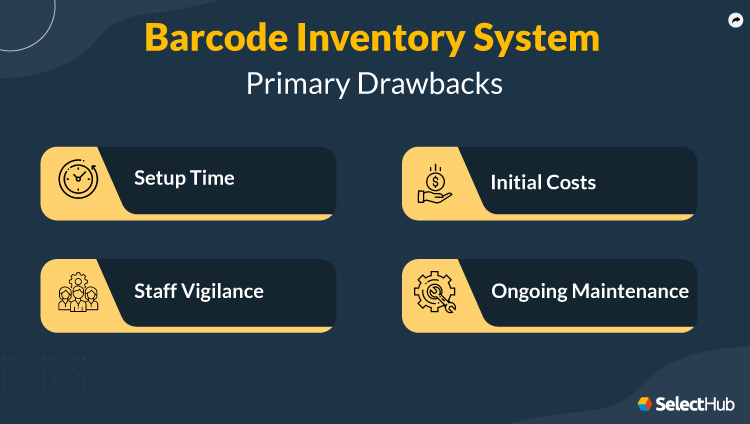 Barcode Inventory System
Primary Drawbacks

Setup Time

Initial Costs

Staff Vigilance

Ongoing Maintenance

SelectHub